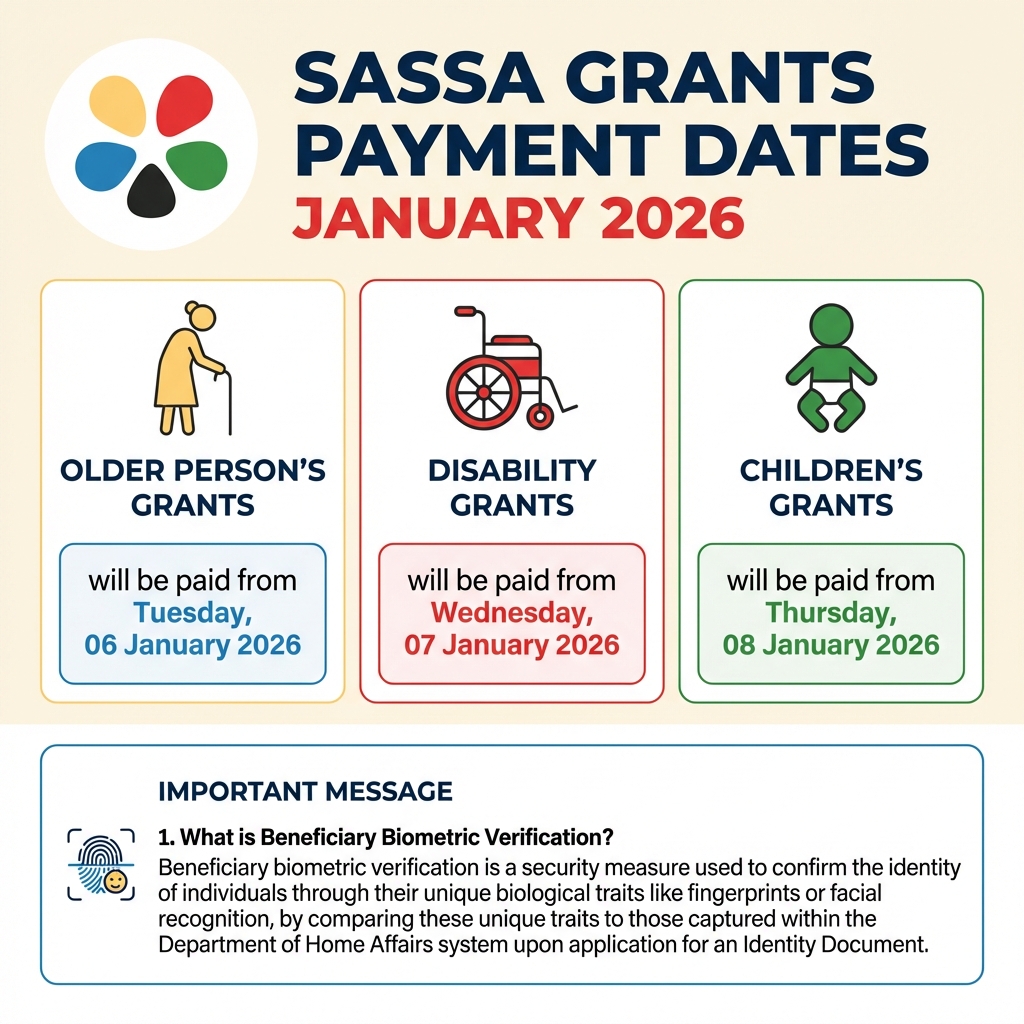 SASSA GRANTS PAYMENT DATES
JANUARY 2026

OLDER PERSON'S GRANTS

will be paid from Tuesday, 06 January 2026

DISABILITY GRANTS

will be paid from Wednesday, 07 January 2026

CHILDREN'S GRANTS

will be paid from Thursday, 08 January 2026

IMPORTANT MESSAGE

1. What is Beneficiary Biometric Verification?
Beneficiary biometric verification is a security measure used to confirm the identity of individuals through their unique biological traits like fingerprints or facial recognition, by comparing these unique traits to those captured within the Department of Home Affairs system upon application for an Identity Document.